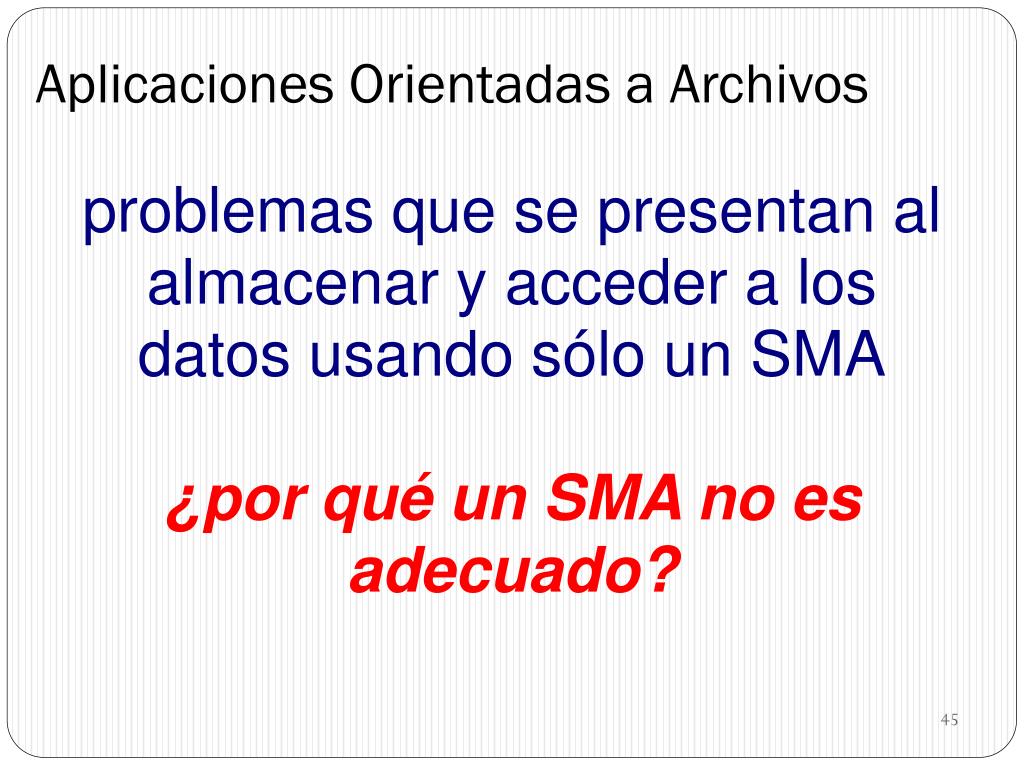 Aplicaciones Orientadas a Archivos

problemas que se presentan al almacenar y acceder a los datos usando sólo un SMA

¿por qué un SMA no es adecuado?

45